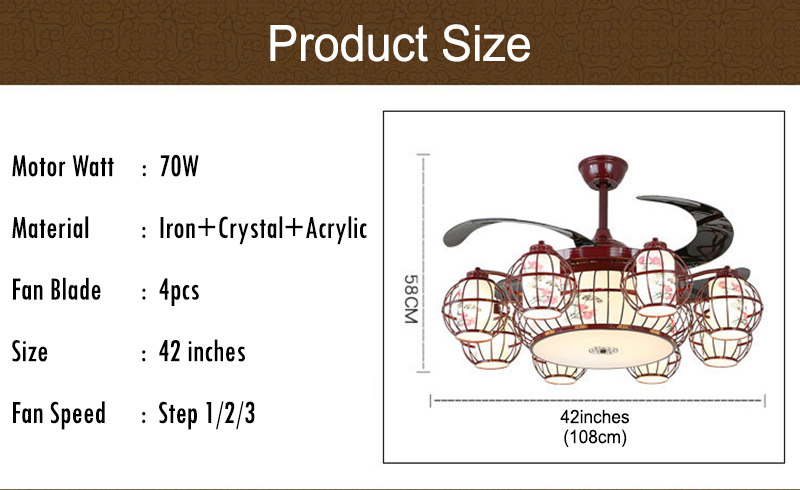 Product Size

Motor Watt : 70W

Material : Iron+Crystal+Acrylic

Fan Blade : 4pcs

Size : 42 inches

Fan Speed : Step 1/2/3

58CM

42inches
(108cm)